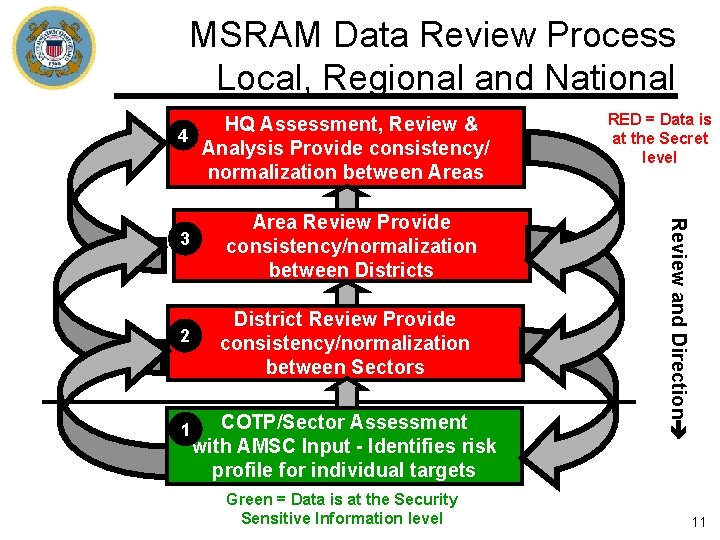 MSRAM Data Review Process
Local, Regional and National

4 HQ Assessment, Review & Analysis Provide consistency/ normalization between Areas

RED = Data is at the Secret level

3 Area Review Provide consistency/normalization between Districts

Review and Direction

2 District Review Provide consistency/normalization between Sectors

1 COTP/Sector Assessment with AMSC Input - Identifies risk profile for individual targets

Green = Data is at the Security Sensitive Information level

11